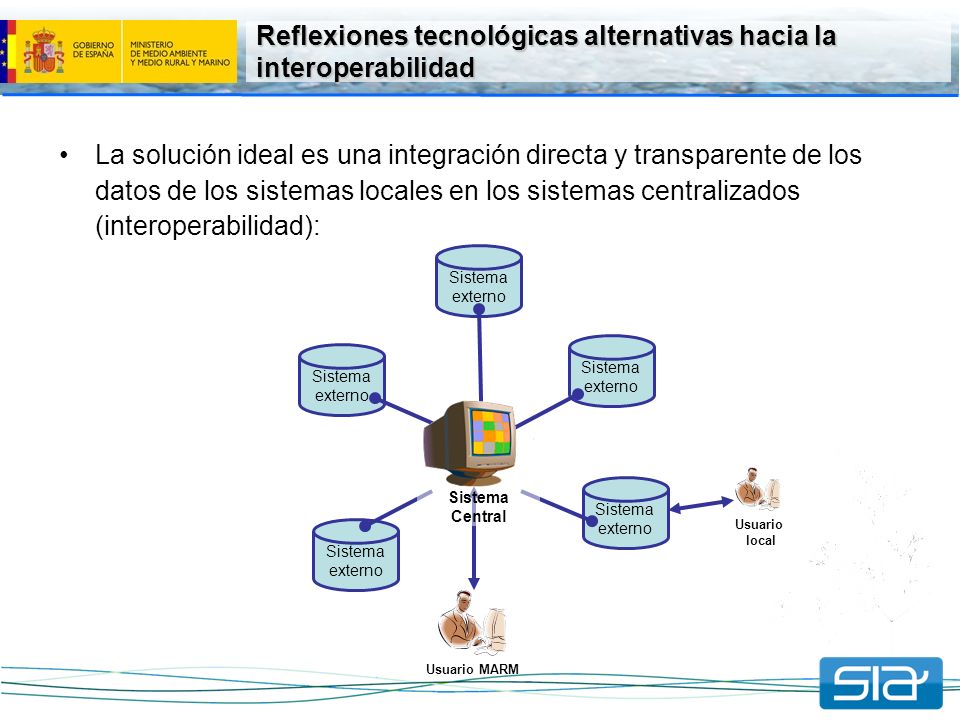 GOBIERNO DE ESPAÑA

MINISTERIO DE MEDIO AMBIENTE Y MEDIO RURAL Y MARINO

Reflexiones tecnológicas alternativas hacia la interoperabilidad

• La solución ideal es una integración directa y transparente de los datos de los sistemas locales en los sistemas centralizados (interoperabilidad):

Sistema externo

Sistema externo

Sistema externo

Sistema Central

Sistema externo

Usuario local

Sistema externo

Usuario MARM

SIA